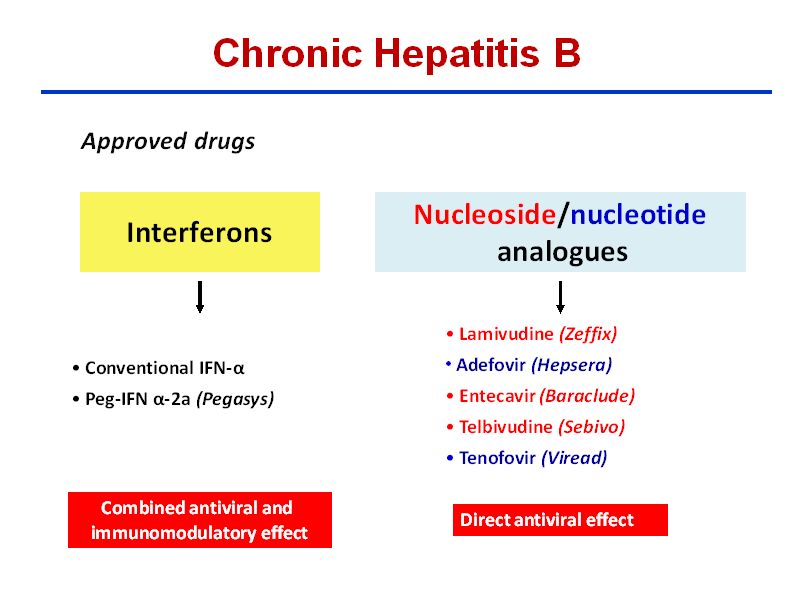 Chronic Hepatitis B

Approved drugs

Interferons

• Conventional IFN-α
• Peg-IFN α-2a (Pegasys)

Combined antiviral and immunomodulatory effect

Nucleoside/nucleotide analogues

• Lamivudine (Zeffix)
• Adefovir (Hepsera)
• Entecavir (Baraclude)
• Telbivudine (Sebivo)
• Tenofovir (Viread)

Direct antiviral effect